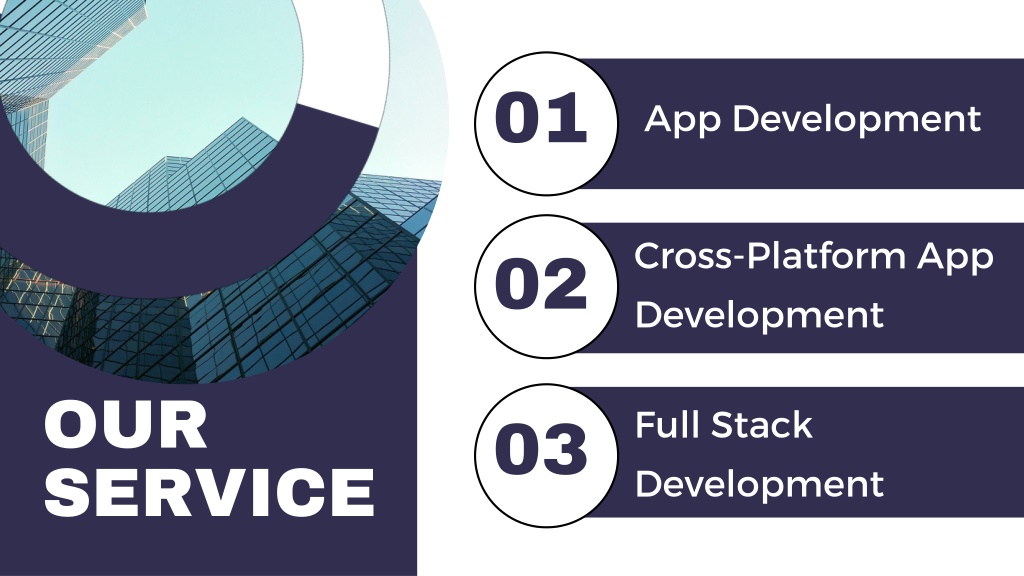 OUR SERVICE

01 App Development

02 Cross-Platform App Development

03 Full Stack Development